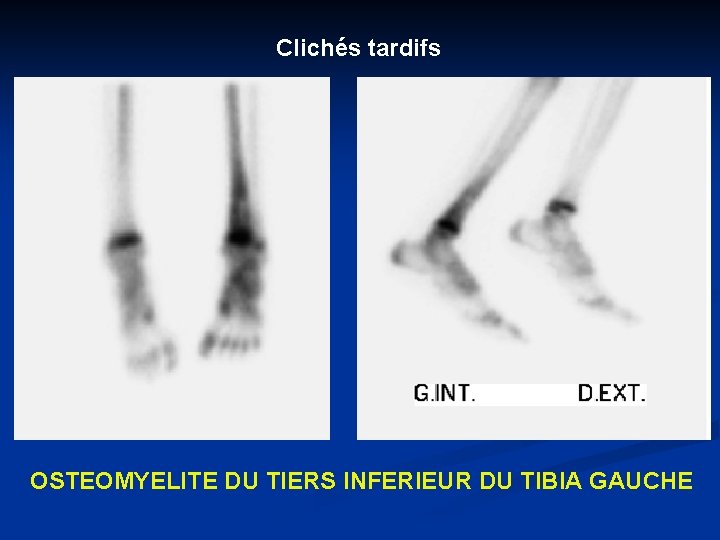 Clichés tardifs

G.INT.

D.EXT.

OSTEOMYELITE DU TIERS INFERIEUR DU TIBIA GAUCHE